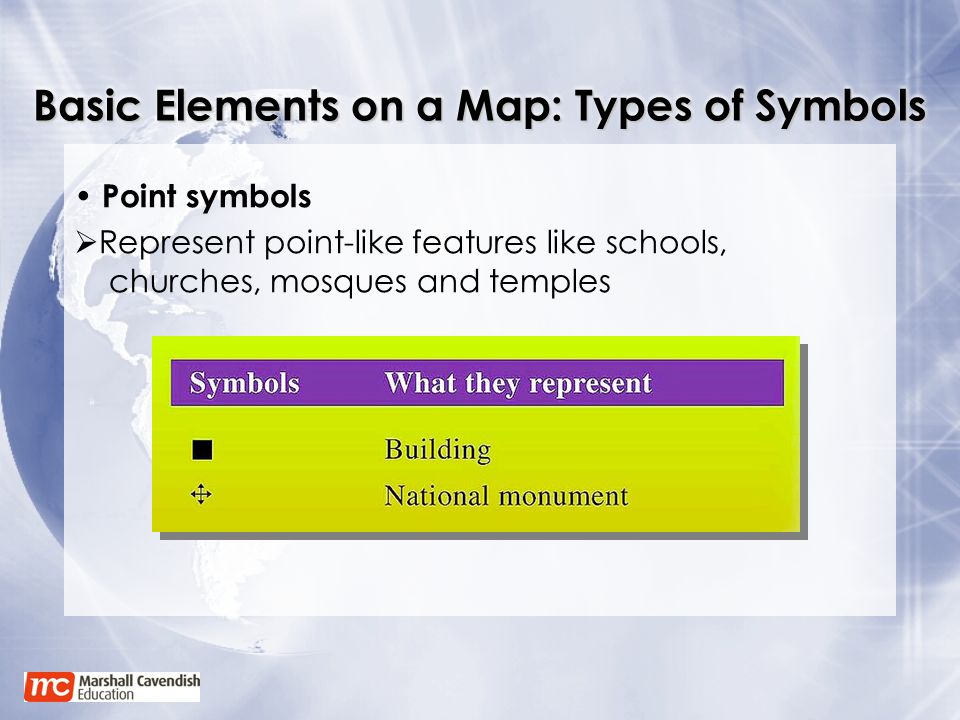 Basic Elements on a Map: Types of Symbols

• Point symbols

➢Represent point-like features like schools, churches, mosques and temples

| Symbols | What they represent |
|---|---|
| ■ | Building |
| ✥ | National monument |

mc Marshall Cavendish Education